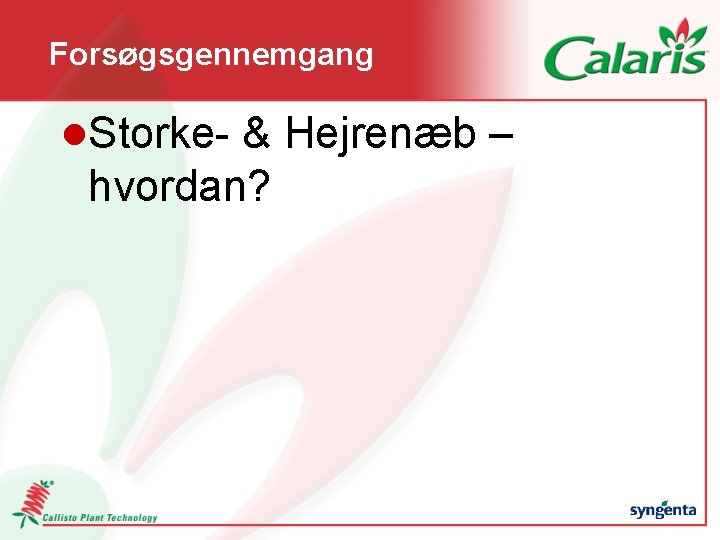 Forsøgsgennemgang

Calaris

Storke- & Hejrenæb – hvordan?

Callisto Plant Technology

syngenta